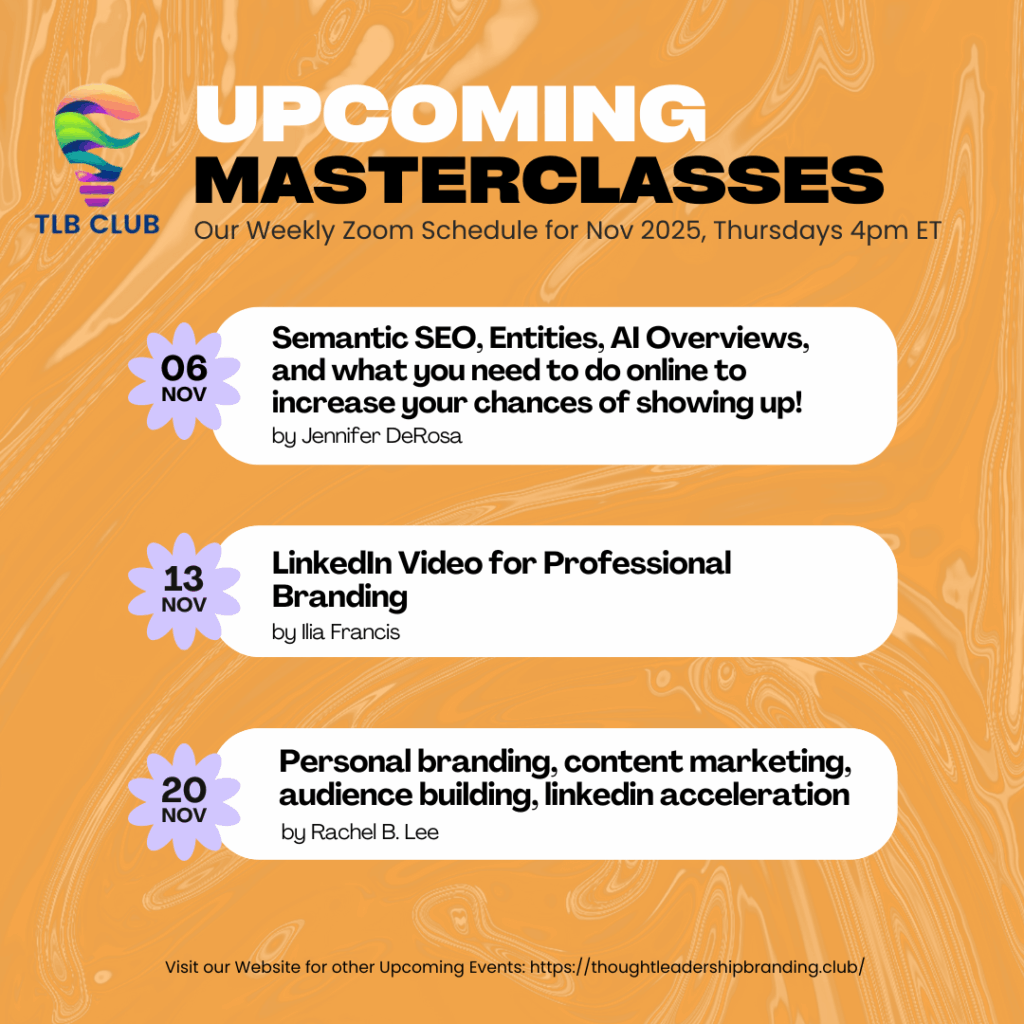 TLB CLUB

UPCOMING MASTERCLASSES

Our Weekly Zoom Schedule for Nov 2025, Thursdays 4pm ET

06 NOV

Semantic SEO, Entities, AI Overviews, and what you need to do online to increase your chances of showing up!

by Jennifer DeRosa

13 NOV

LinkedIn Video for Professional Branding

by Ilia Francis

20 NOV

Personal branding, content marketing, audience building, linkedin acceleration

by Rachel B. Lee

Visit our Website for other Upcoming Events: https://thoughtleadershipbranding.club/